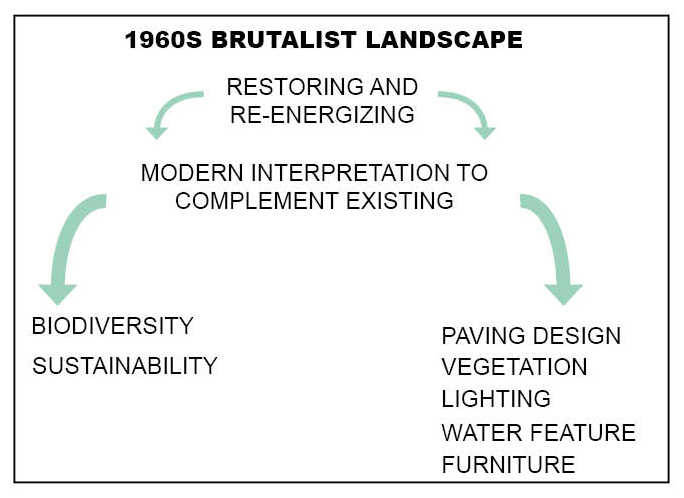 1960S BRUTALIST LANDSCAPE

RESTORING AND RE-ENERGIZING

MODERN INTERPRETATION TO COMPLEMENT EXISTING

BIODIVERSITY

SUSTAINABILITY

PAVING DESIGN
VEGETATION
LIGHTING
WATER FEATURE
FURNITURE